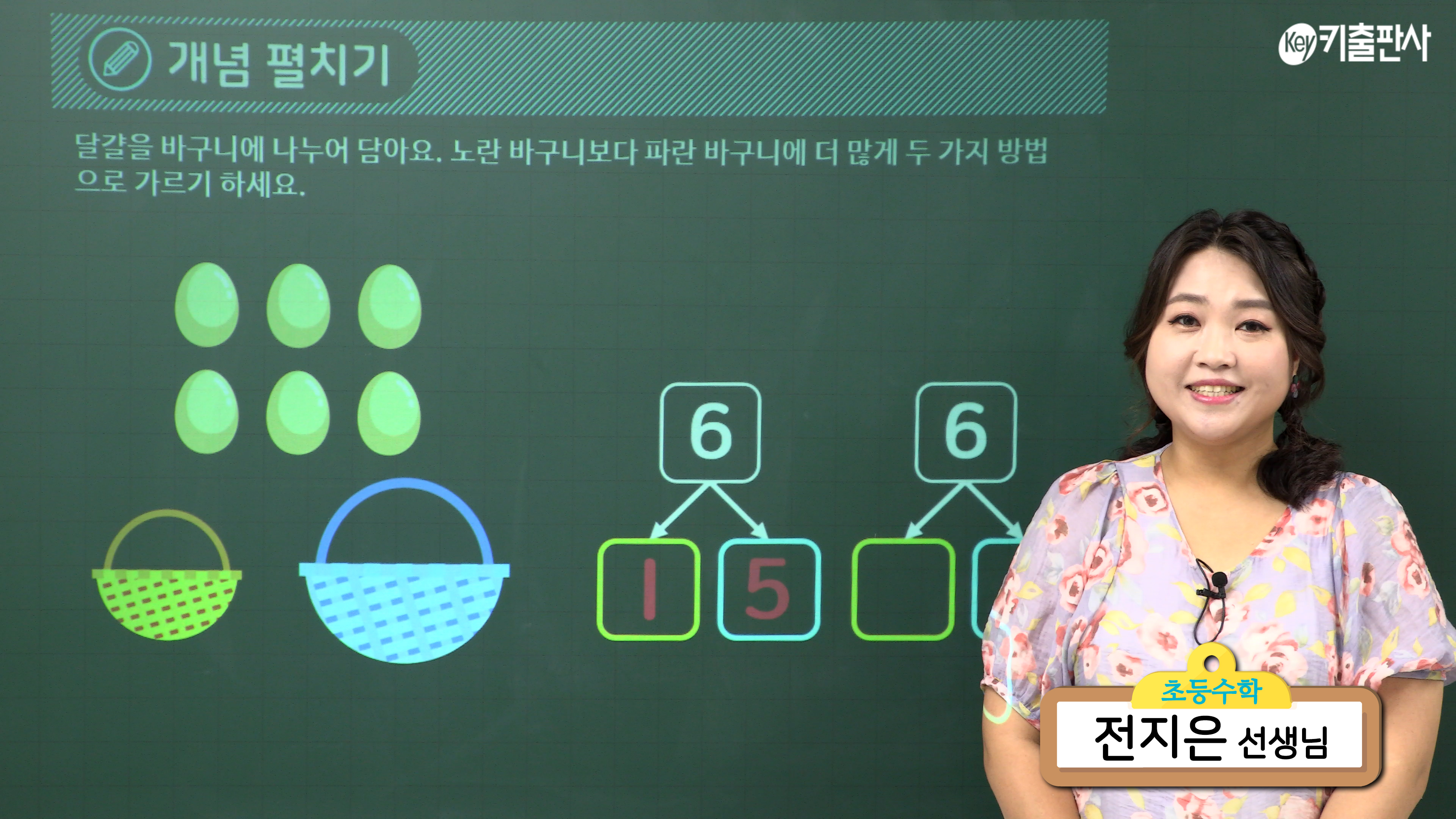 개념 펼치기

Key 키출판사

달걀을 바구니에 나누어 담아요. 노란 바구니보다 파란 바구니에 더 많게 두 가지 방법으로 가르기 하세요.

6

1 5

6

초등수학
전지은 선생님